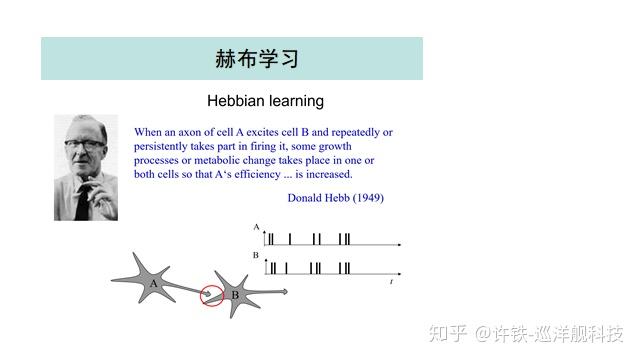 赫布学习

Hebbian learning

When an axon of cell A excites cell B and repeatedly or persistently takes part in firing it, some growth processes or metabolic change takes place in one or both cells so that A's efficiency ... is increased.

Donald Hebb (1949)

A

B

t

A

B

知乎 @许铁-巡洋舰科技